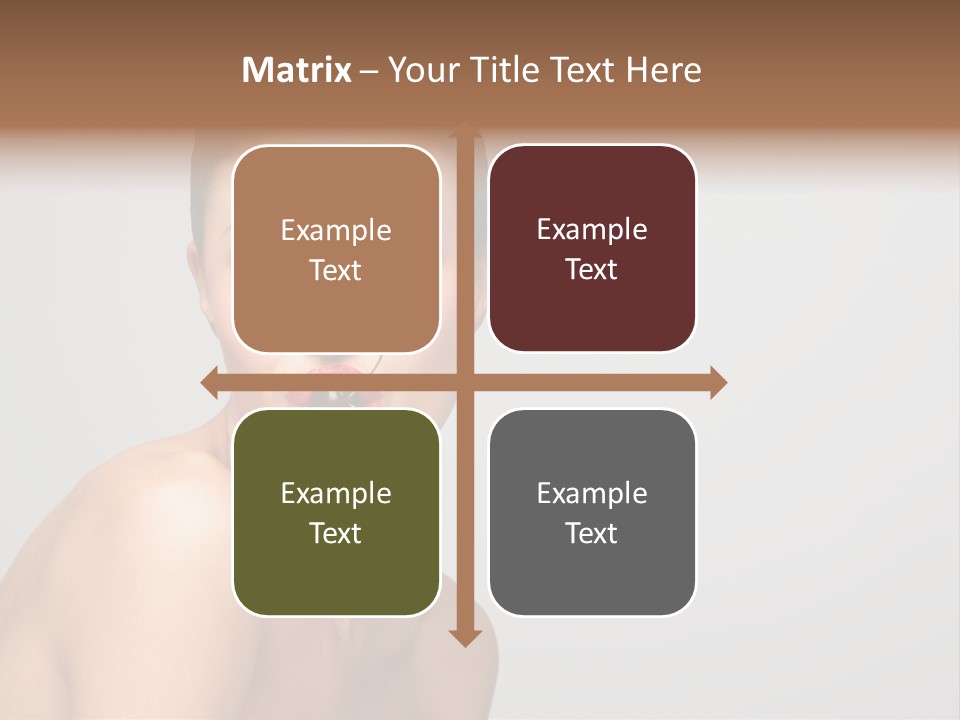 Matrix – Your Title Text Here

Example Text

Example Text

Example Text

Example Text